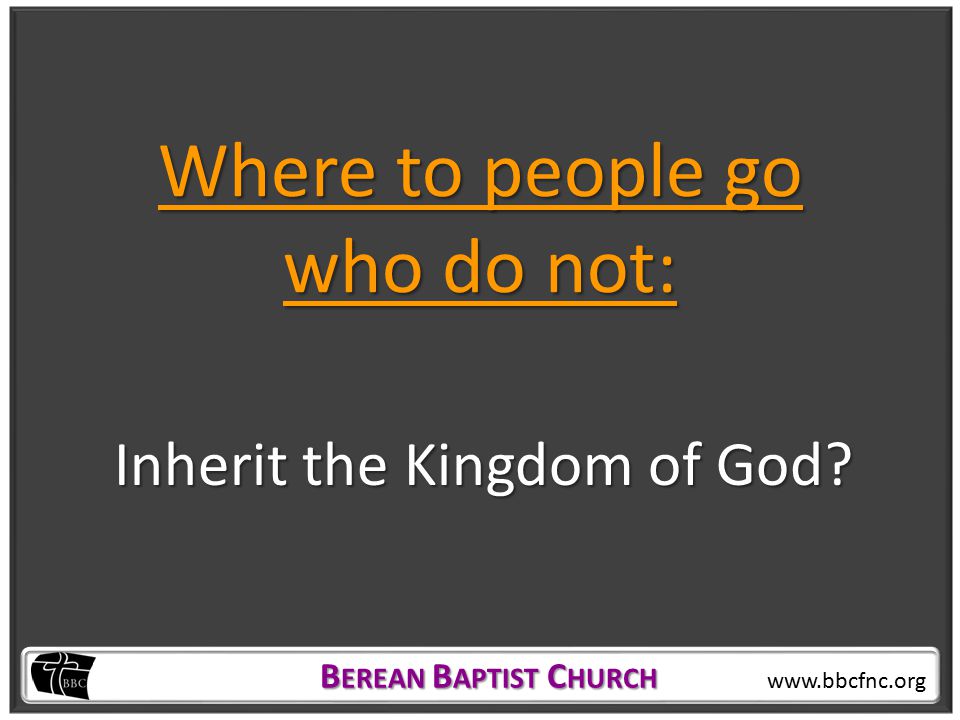 Where to people go who do not:

Inherit the Kingdom of God?

BBC

BEREAN BAPTIST CHURCH

www.bbcfnc.org